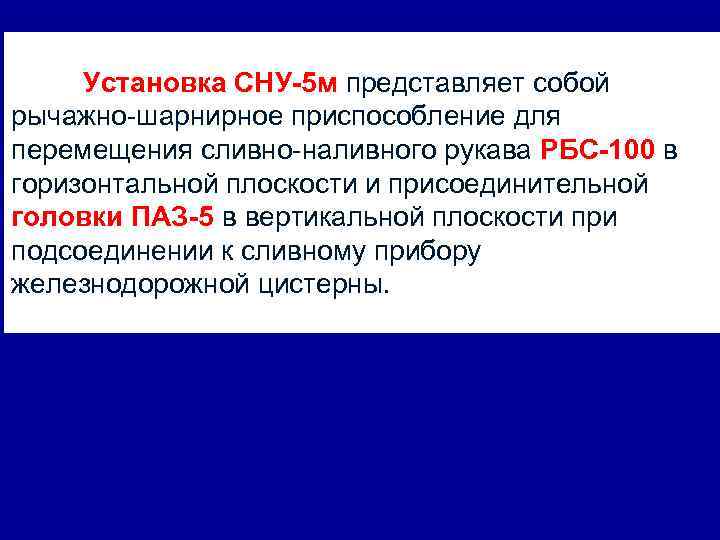 Установка СНУ-5м представляет собой рычажно-шарнирное приспособление для перемещения сливно-наливного рукава РБС-100 в горизонтальной плоскости и присоединительной головки ПАЗ-5 в вертикальной плоскости при подсоединении к сливному прибору железнодорожной цистерны.